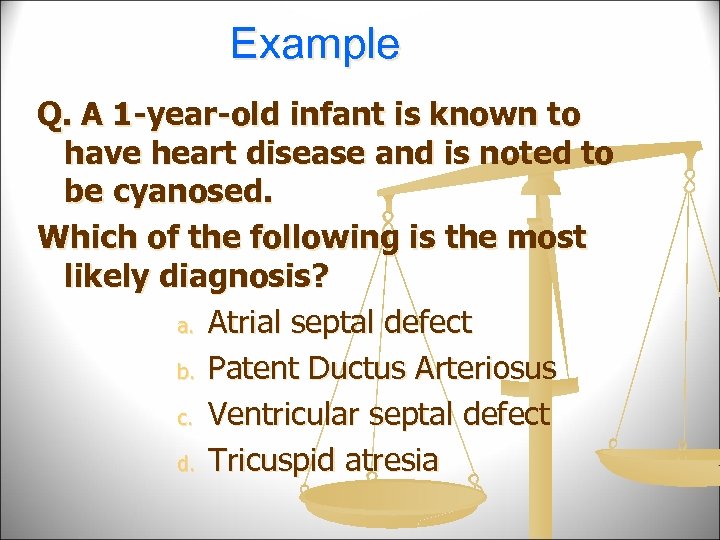 Example

Q. A 1-year-old infant is known to have heart disease and is noted to be cyanosed.

Which of the following is the most likely diagnosis?

a. Atrial septal defect
b. Patent Ductus Arteriosus
c. Ventricular septal defect
d. Tricuspid atresia